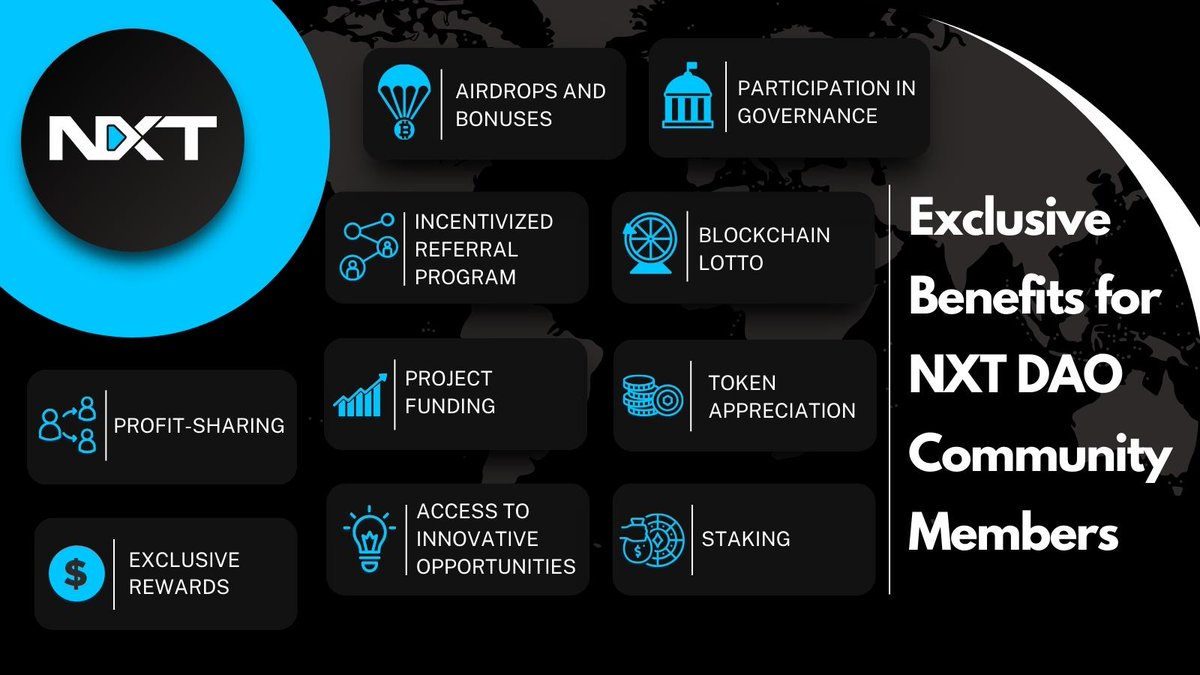 NXT

AIRDROPS AND BONUSES

PARTICIPATION IN GOVERNANCE

INCENTIVIZED REFERRAL PROGRAM

BLOCKCHAIN LOTTO

PROFIT-SHARING

PROJECT FUNDING

TOKEN APPRECIATION

EXCLUSIVE REWARDS

ACCESS TO INNOVATIVE OPPORTUNITIES

STAKING

Exclusive Benefits for NXT DAO Community Members